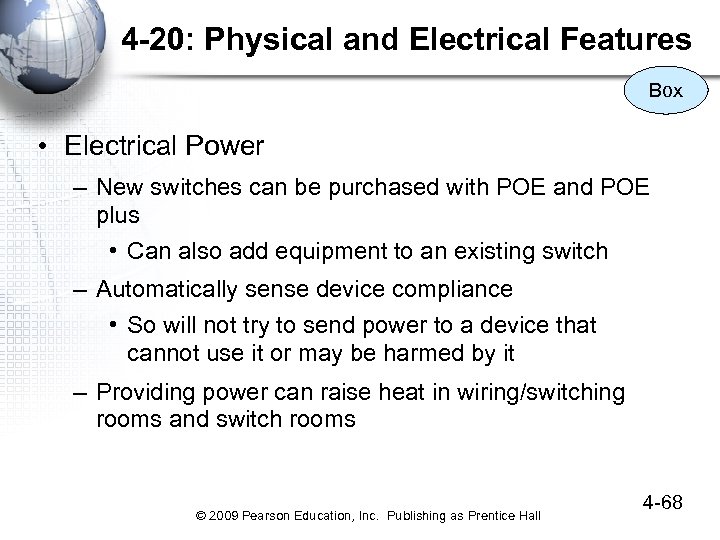 4-20: Physical and Electrical Features

Box

• Electrical Power
– New switches can be purchased with POE and POE plus
• Can also add equipment to an existing switch
– Automatically sense device compliance
• So will not try to send power to a device that cannot use it or may be harmed by it
– Providing power can raise heat in wiring/switching rooms and switch rooms

4-68

© 2009 Pearson Education, Inc. Publishing as Prentice Hall